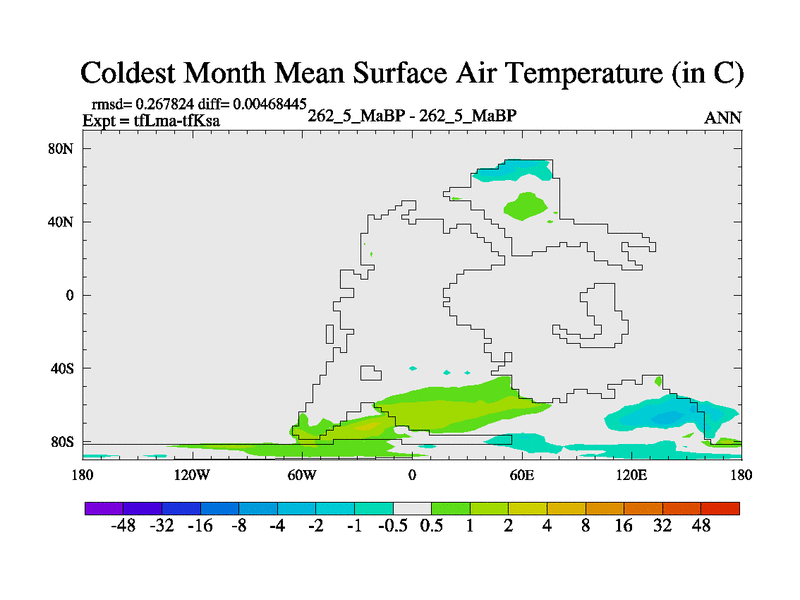 Coldest Month Mean Surface Air Temperature (in C)

rmsd= 0.267824 diff= 0.00468445
Expt = tfLma-tfKsa

262_5_MaBP - 262_5_MaBP

ANN

80N
40N
0
40S
80S

180
120W
60W
0
60E
120E
180

-48 -32 -16 -8 -4 -2 -1 -0.5 0.5 1 2 4 8 16 32 48